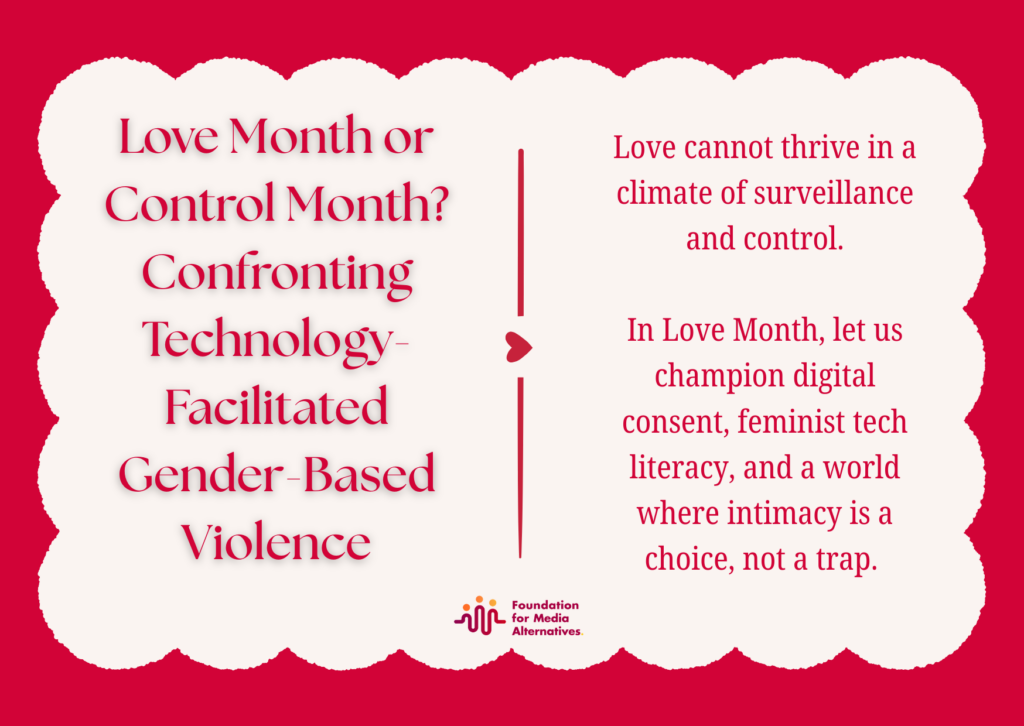 Love Month or Control Month? Confronting Technology-Facilitated Gender-Based Violence

Love cannot thrive in a climate of surveillance and control.

In Love Month, let us champion digital consent, feminist tech literacy, and a world where intimacy is a choice, not a trap.

Foundation for Media Alternatives